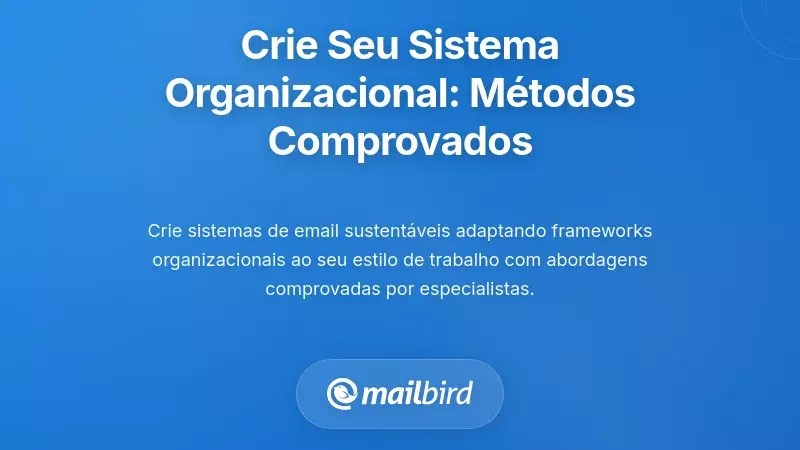 Crie Seu Sistema Organizacional: Métodos Comprovados

Crie sistemas de email sustentáveis adaptando frameworks organizacionais ao seu estilo de trabalho com abordagens comprovadas por especialistas.

mailbird